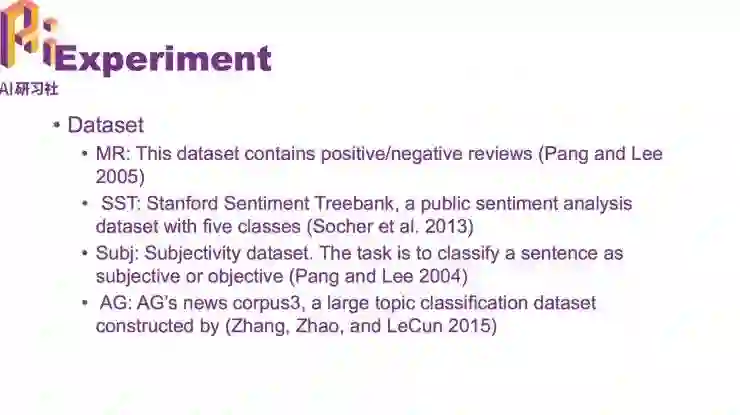 AI研习社

Experiment

• Dataset
• MR: This dataset contains positive/negative reviews (Pang and Lee 2005)
• SST: Stanford Sentiment Treebank, a public sentiment analysis dataset with five classes (Socher et al. 2013)
• Subj: Subjectivity dataset. The task is to classify a sentence as subjective or objective (Pang and Lee 2004)
• AG: AG's news corpus3, a large topic classification dataset constructed by (Zhang, Zhao, and LeCun 2015)